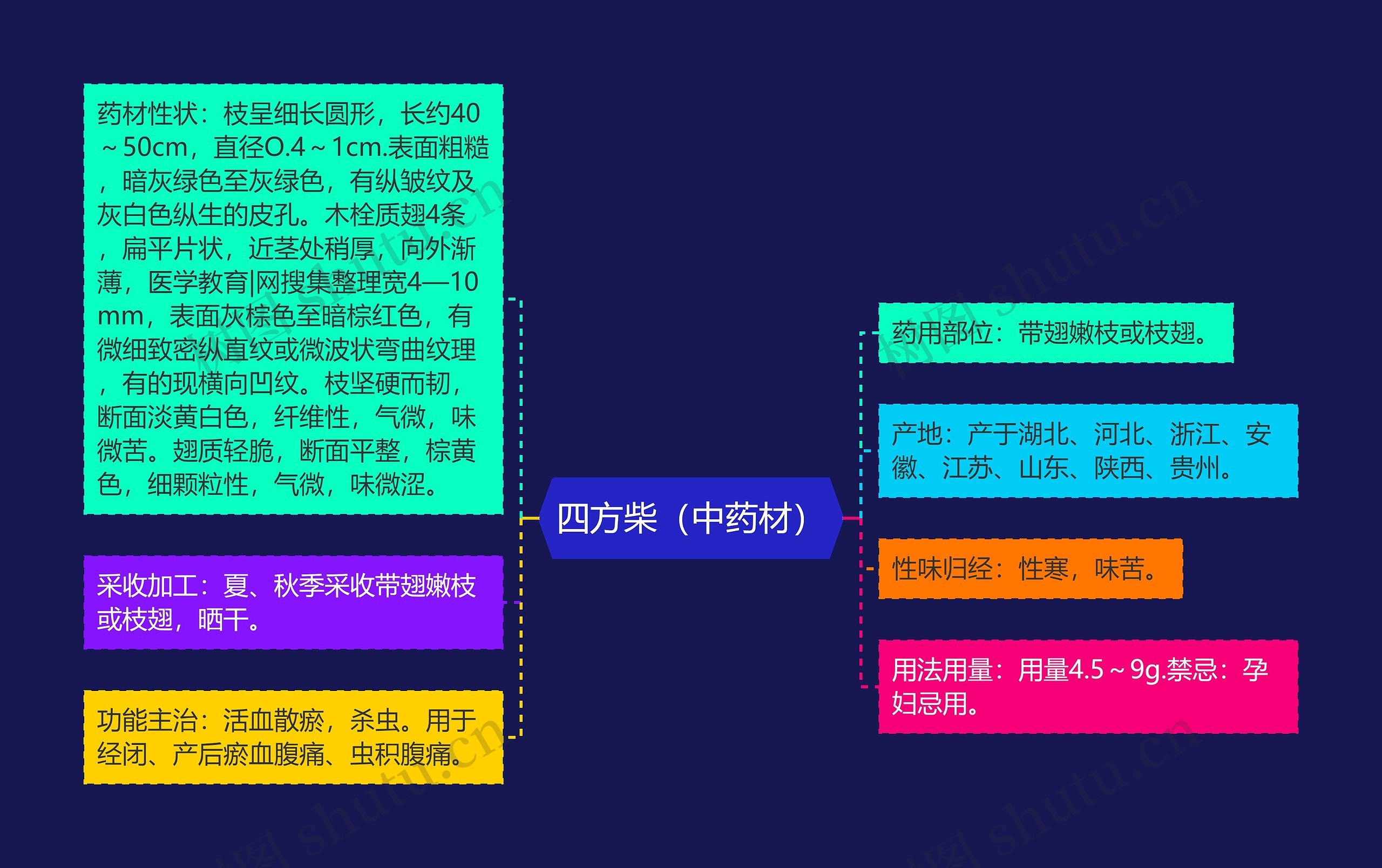 四方柴（中药材）

药材性状：枝呈细长圆形，长约40～50cm，直径O.4～1cm.表面粗糙，暗灰绿色至灰绿色，有纵皱纹及灰白色纵生的皮孔。木栓质翅4条，扁平片状，近茎处稍厚，向外渐薄，医学教育|网搜集整理宽4—10mm，表面灰棕色至暗棕红色，有微细致密纵直纹或微波状弯曲纹理，有的现横向凹纹。枝坚硬而韧，断面淡黄白色，纤维性，气微，味微苦。翅质轻脆，断面平整，棕黄色，细颗粒性，气微，味微涩。

采收加工：夏、秋季采收带翅嫩枝或枝翅，晒干。

功能主治：活血散瘀，杀虫。用于经闭、产后瘀血腹痛、虫积腹痛。

药用部位：带翅嫩枝或枝翅。

产地：产于湖北、河北、浙江、安徽、江苏、山东、陕西、贵州。

性味归经：性寒，味苦。

用法用量：用量4.5～9g.禁忌：孕妇忌用。

树图 shutu.cn